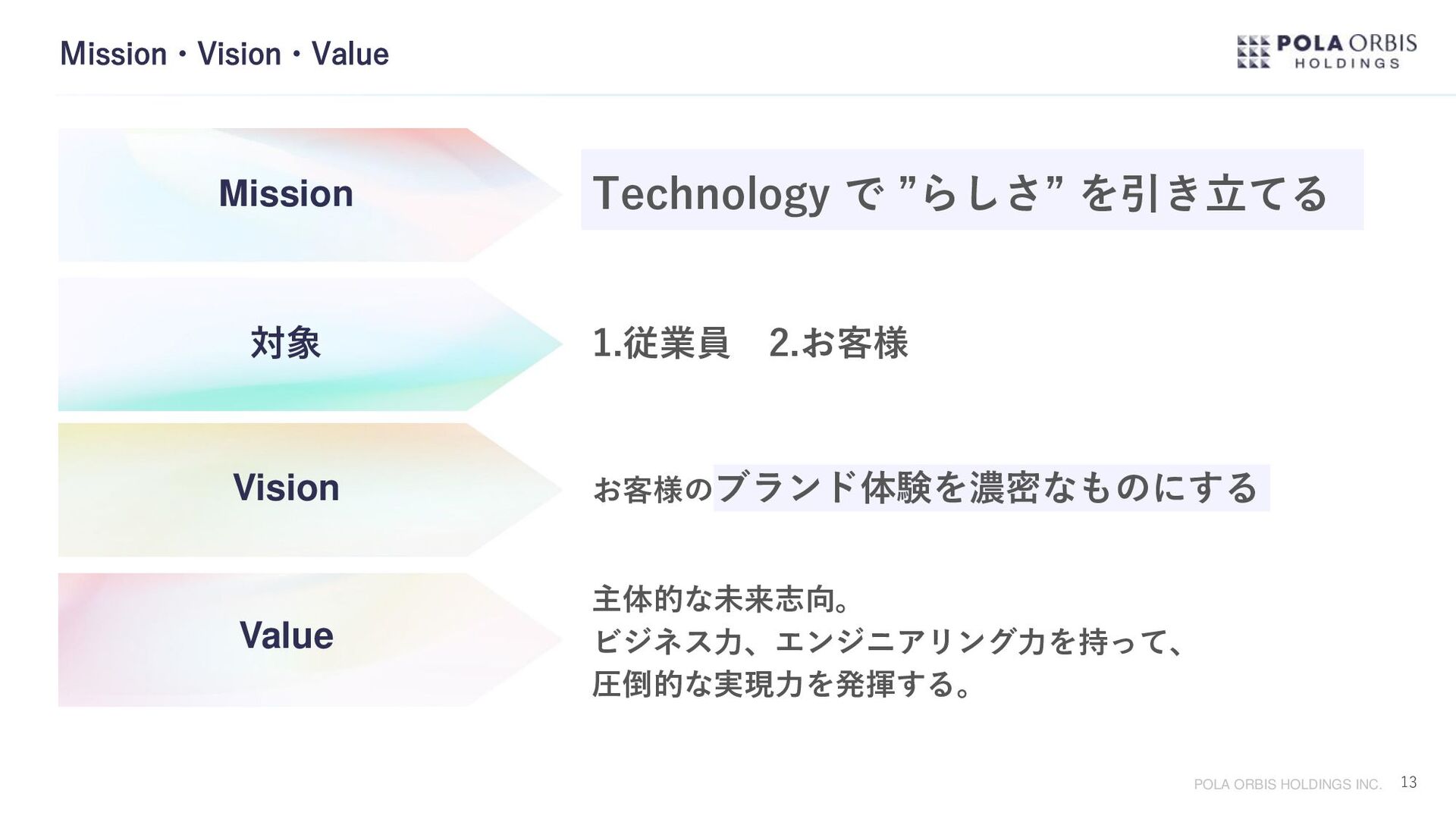 Mission・Vision・Value

POLA ORBIS HOLDINGS

Mission

Technology で ”らしさ” を引き立てる

対象

1.従業員　2.お客様

Vision

お客様のブランド体験を濃密なものにする

Value

主体的な未来志向。
ビジネス力、エンジニアリング力を持って、
圧倒的な実現力を発揮する。

POLA ORBIS HOLDINGS INC. 13